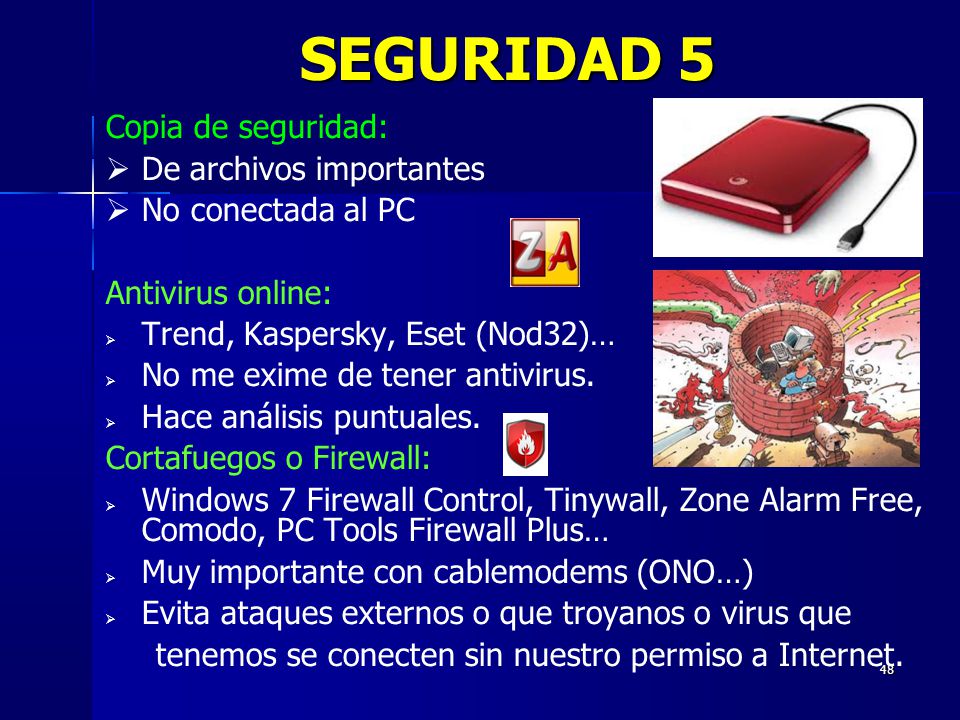 SEGURIDAD 5

Copia de seguridad:
➢ De archivos importantes
➢ No conectada al PC

ZA

Antivirus online:
➢ Trend, Kaspersky, Eset (Nod32)…
➢ No me exime de tener antivirus.
➢ Hace análisis puntuales.

Cortafuegos o Firewall:
➢ Windows 7 Firewall Control, Tinywall, Zone Alarm Free, Comodo, PC Tools Firewall Plus…
➢ Muy importante con cablemodems (ONO…)
➢ Evita ataques externos o que troyanos o virus que tenemos se conecten sin nuestro permiso a Internet.

48